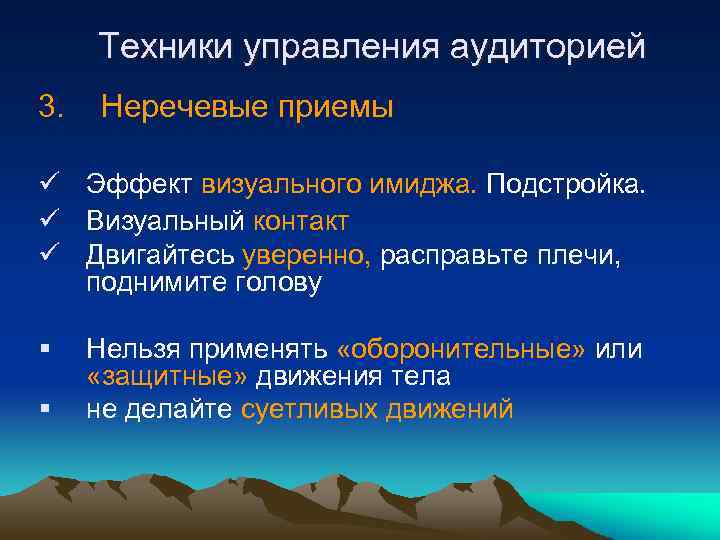 Техники управления аудиторией

3. Неречевые приемы

✓ Эффект визуального имиджа. Подстройка.
✓ Визуальный контакт
✓ Двигайтесь уверенно, расправьте плечи, поднимите голову

▪ Нельзя применять «оборонительные» или «защитные» движения тела
▪ не делайте суетливых движений